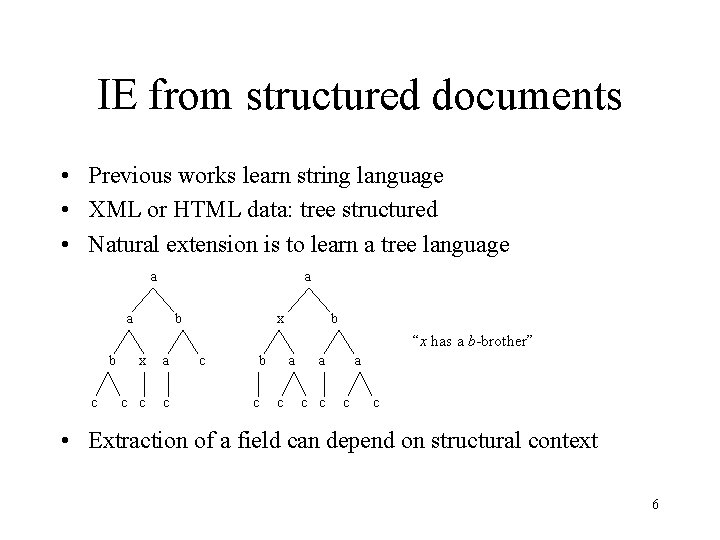 IE from structured documents

• Previous works learn string language
• XML or HTML data: tree structured
• Natural extension is to learn a tree language

a
a b
b x a c
c c c c

a
x b
b a a a
c c c c c c

"x has a b-brother"

• Extraction of a field can depend on structural context

6